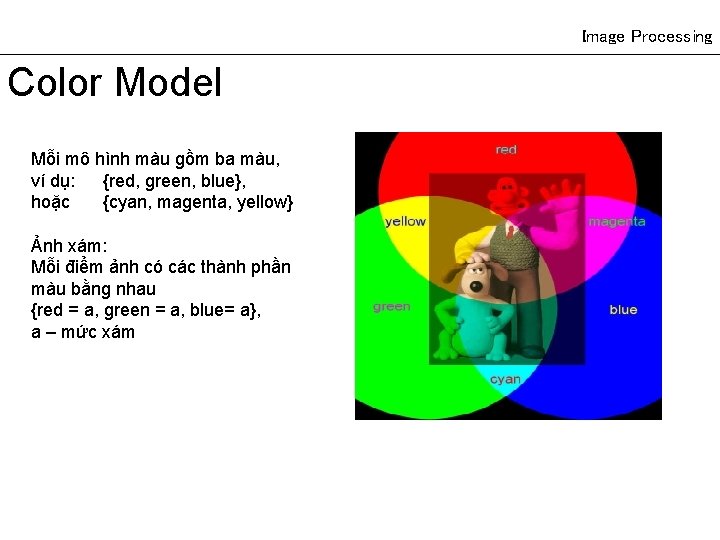 Image Processing

Color Model

Mỗi mô hình màu gồm ba màu,
ví dụ: {red, green, blue},
hoặc {cyan, magenta, yellow}

Ảnh xám:
Mỗi điểm ảnh có các thành phần màu bằng nhau
{red = a, green = a, blue= a},
a – mức xám

red
yellow
magenta
green
blue
cyan